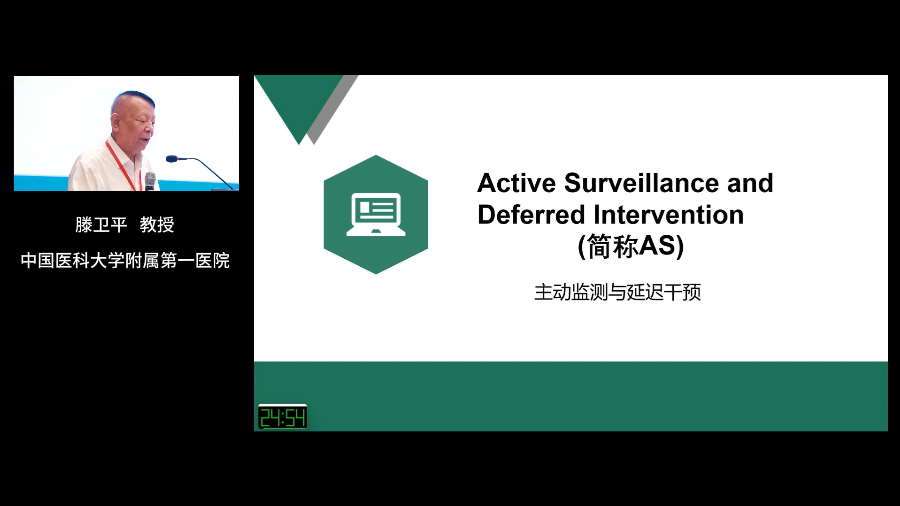 滕卫平 教授

中国医科大学附属第一医院

Active Surveillance and Deferred Intervention (简称AS)

主动监测与延迟干预

24:54